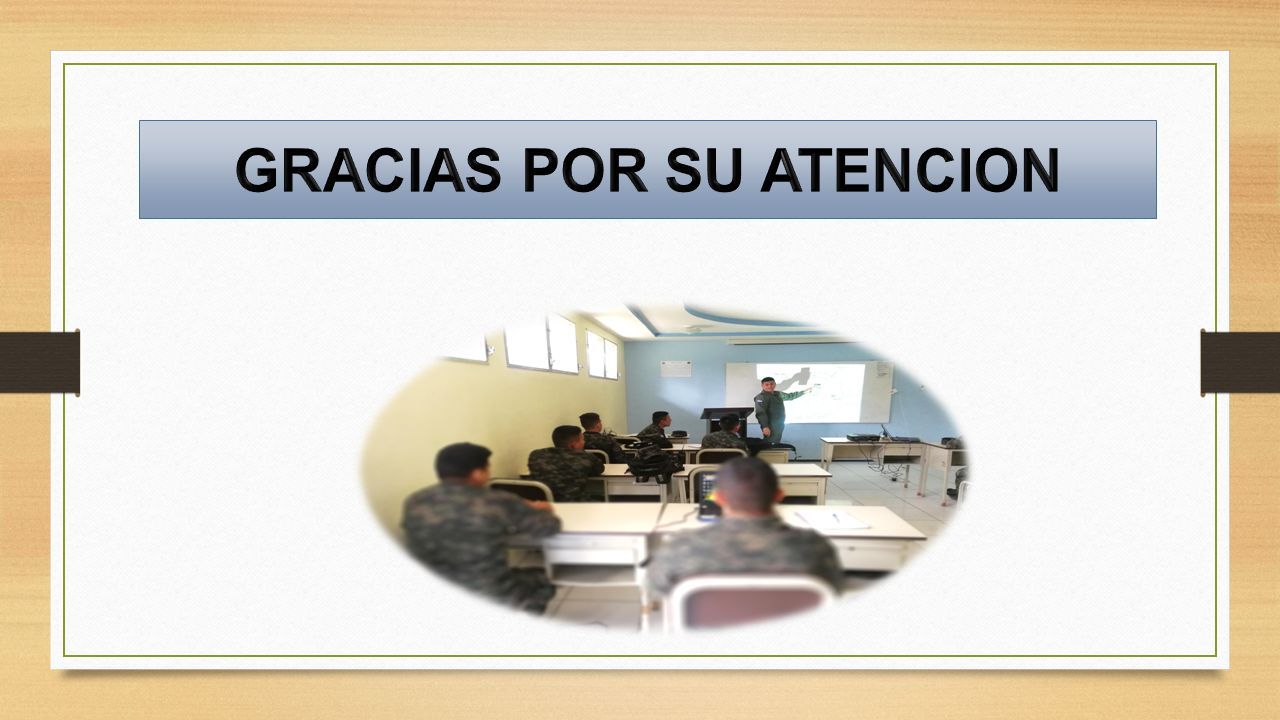 GRACIAS POR SU ATENCION